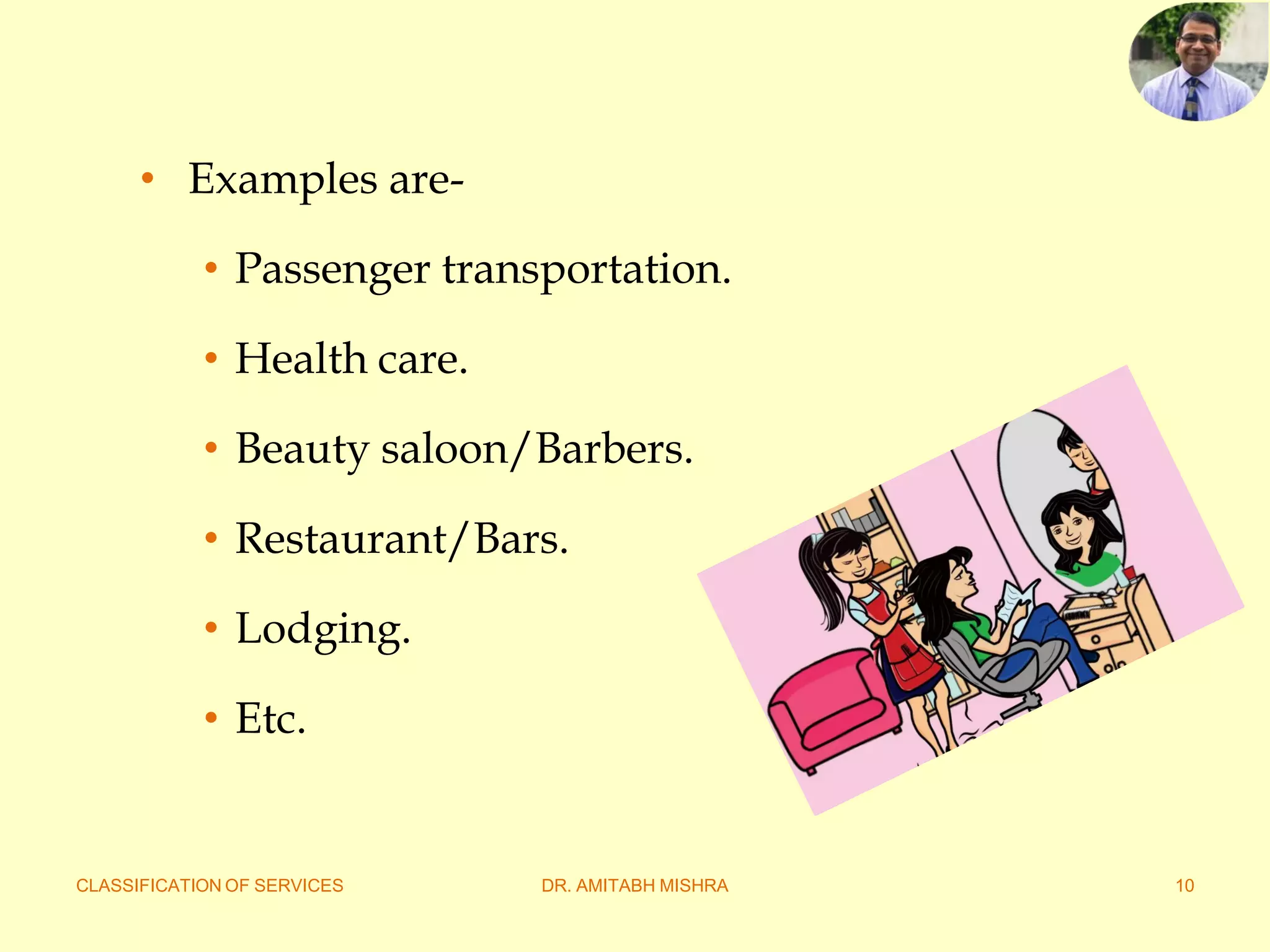 • Examples are-

• Passenger transportation.

• Health care.

• Beauty saloon/Barbers.

• Restaurant/Bars.

• Lodging.

• Etc.

CLASSIFICATION OF SERVICES DR. AMITABH MISHRA 10